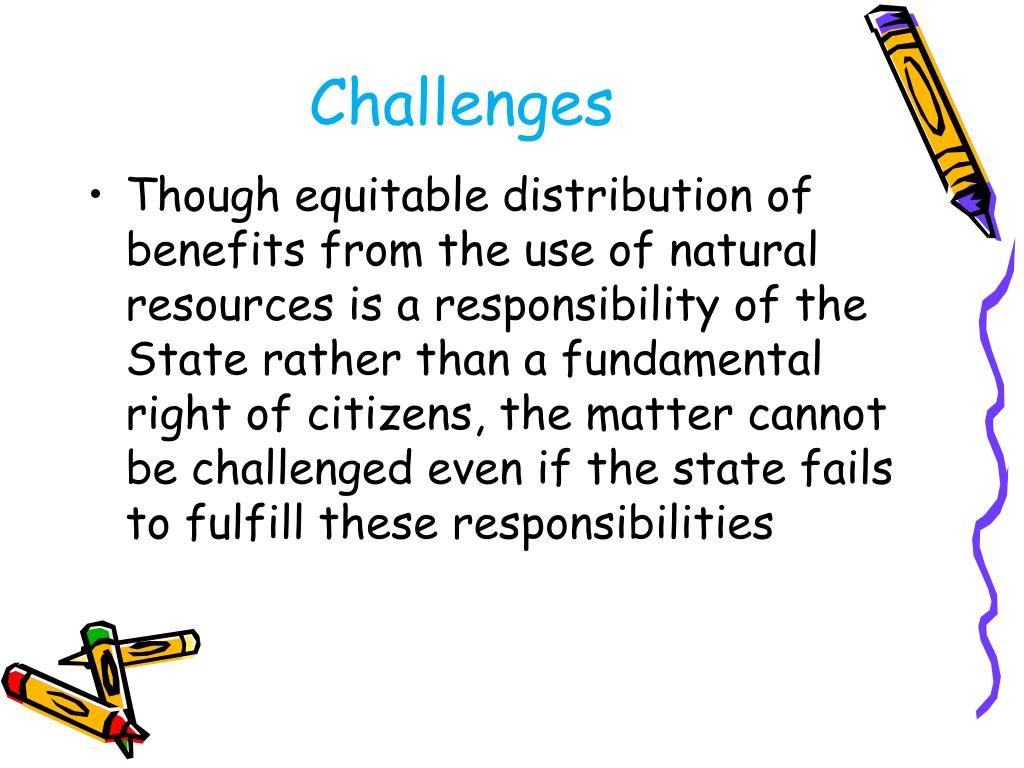 Challenges

• Though equitable distribution of benefits from the use of natural resources is a responsibility of the State rather than a fundamental right of citizens, the matter cannot be challenged even if the state fails to fulfill these responsibilities